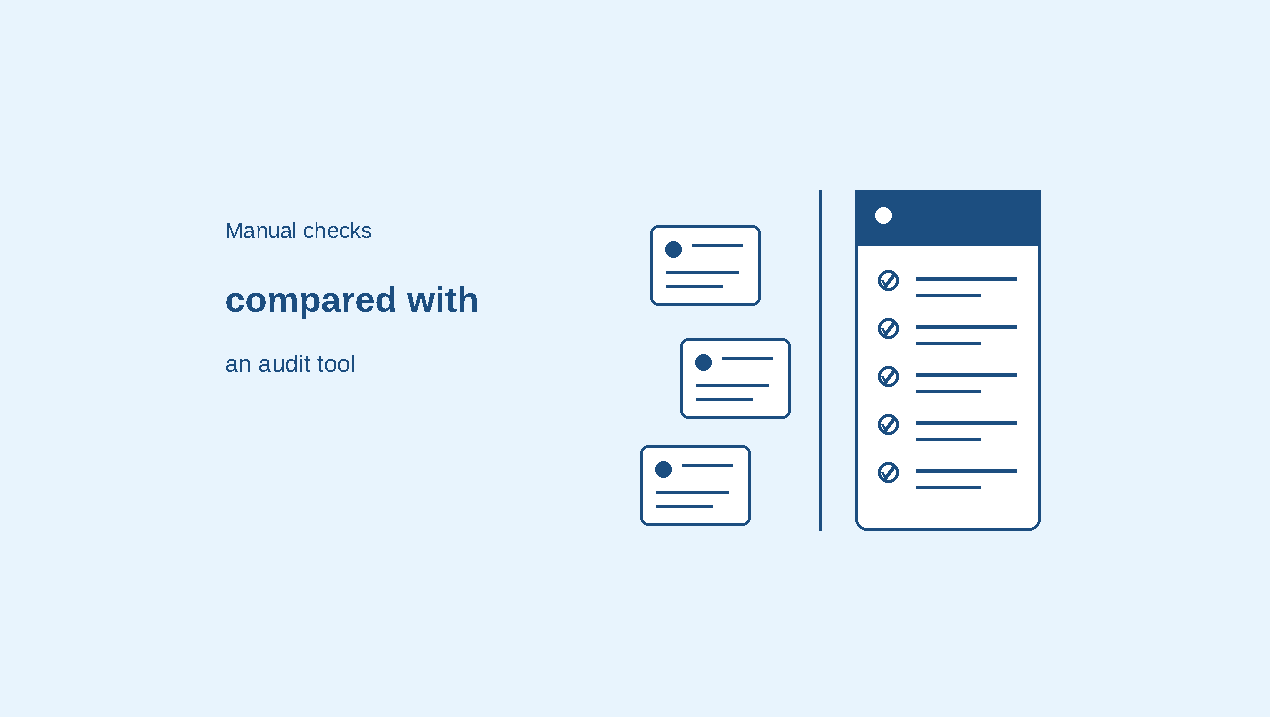 Manual checks

compared with

an audit tool